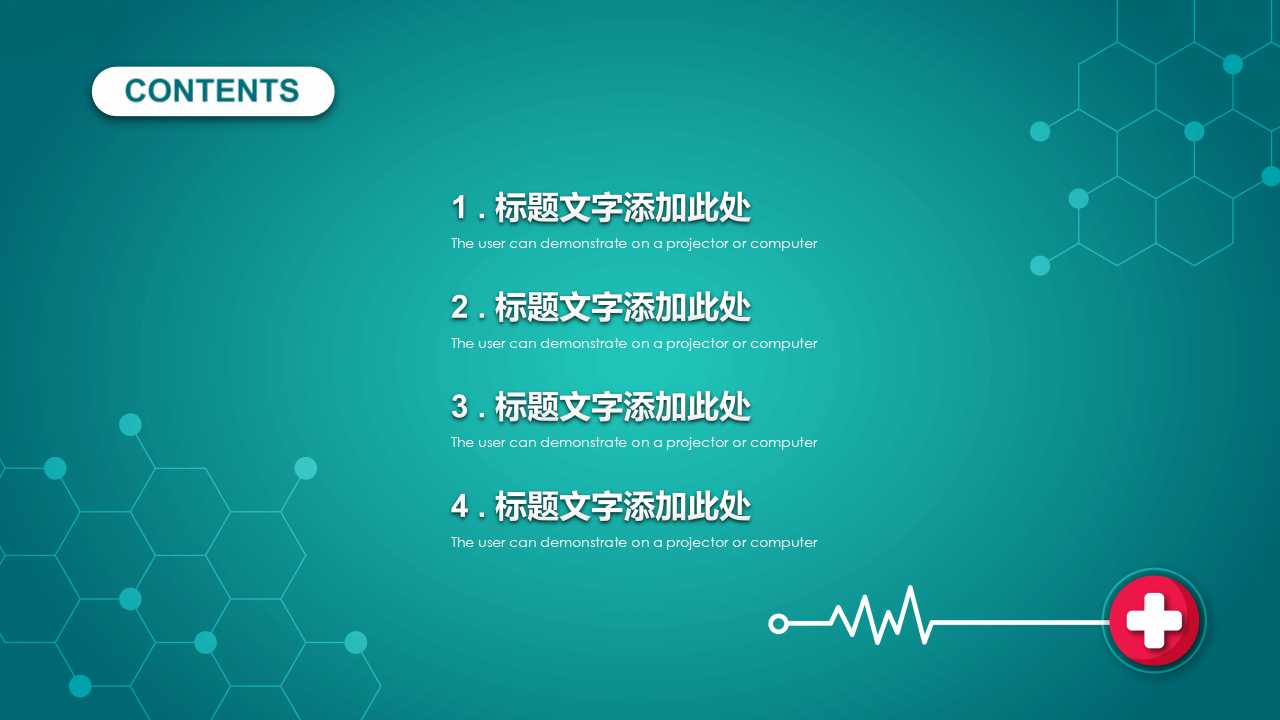 CONTENTS

1 . 标题文字添加此处
The user can demonstrate on a projector or computer

2 . 标题文字添加此处
The user can demonstrate on a projector or computer

3 . 标题文字添加此处
The user can demonstrate on a projector or computer

4 . 标题文字添加此处
The user can demonstrate on a projector or computer